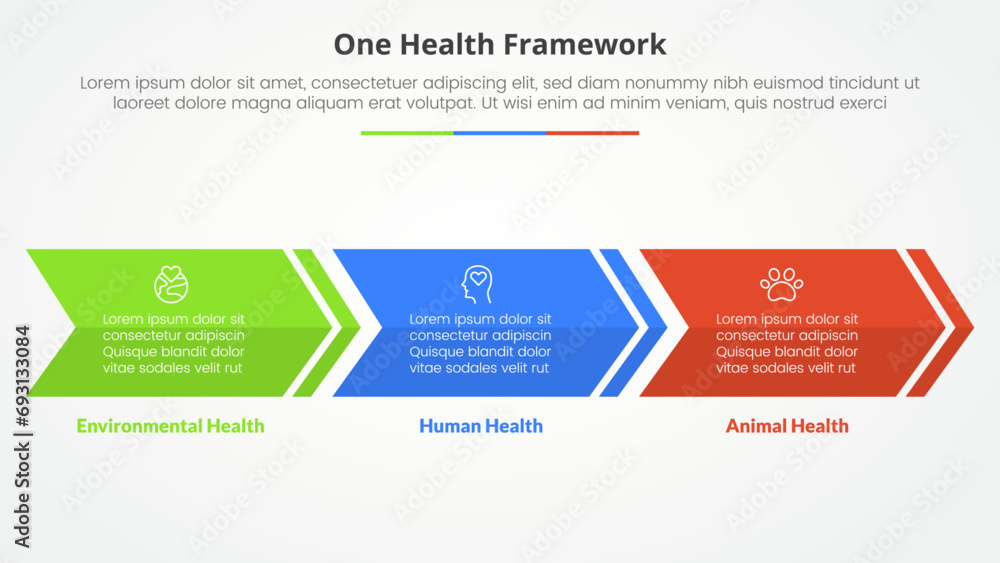 One Health Framework

Lorem ipsum dolor sit amet, consectetuer adipiscing elit, sed diam nonummy nibh euismod tincidunt ut laoreet dolore magna aliquam erat volutpat. Ut wisi enim ad minim veniam, quis nostrud exerci

Lorem ipsum dolor sit consectetur adipiscin Quisque blandit dolor vitae sodales velit rut

Environmental Health

Lorem ipsum dolor sit consectetur adipiscin Quisque blandit dolor vitae sodales velit rut

Human Health

Lorem ipsum dolor sit consectetur adipiscin Quisque blandit dolor vitae sodales velit rut

Animal Health

Adobe Stock | #693133084